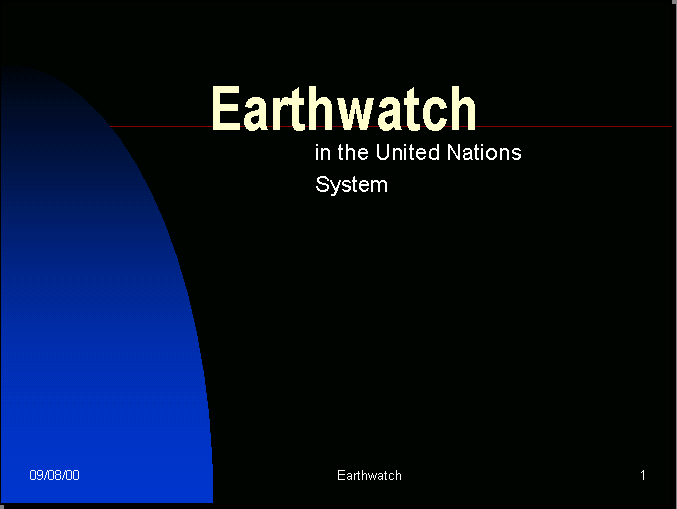 Earthwatch

in the United Nations System

09/08/00

Earthwatch

1